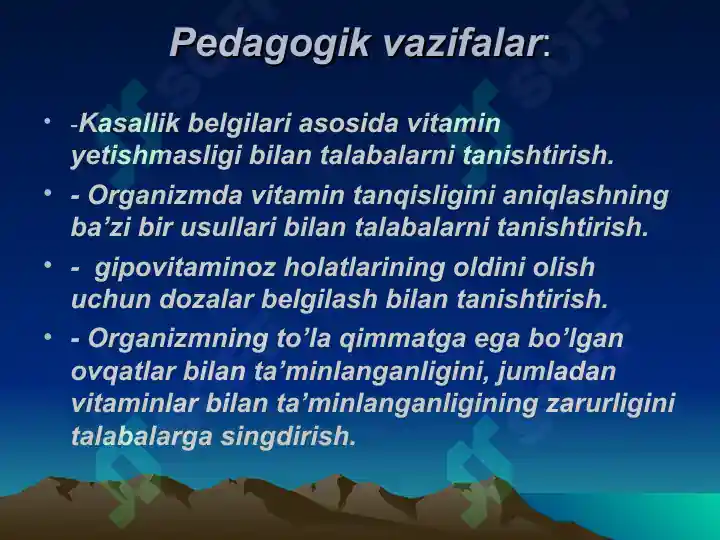 Pedagogik vazifalar:

• -Kasallik belgilari asosida vitamin yetishmasligi bilan talabalarni tanishtirish.

• - Organizmda vitamin tanqisligini aniqlashning ba’zi bir usullari bilan talabalarni tanishtirish.

• - gipovitaminoz holatlarining oldini olish uchun dozalar belgilash bilan tanishtirish.

• - Organizmning to’la qimmatga ega bo’lgan ovqatlar bilan ta’minlanganligini, jumladan vitaminlar bilan ta’minlanganligining zarurligini talabalarga singdirish.